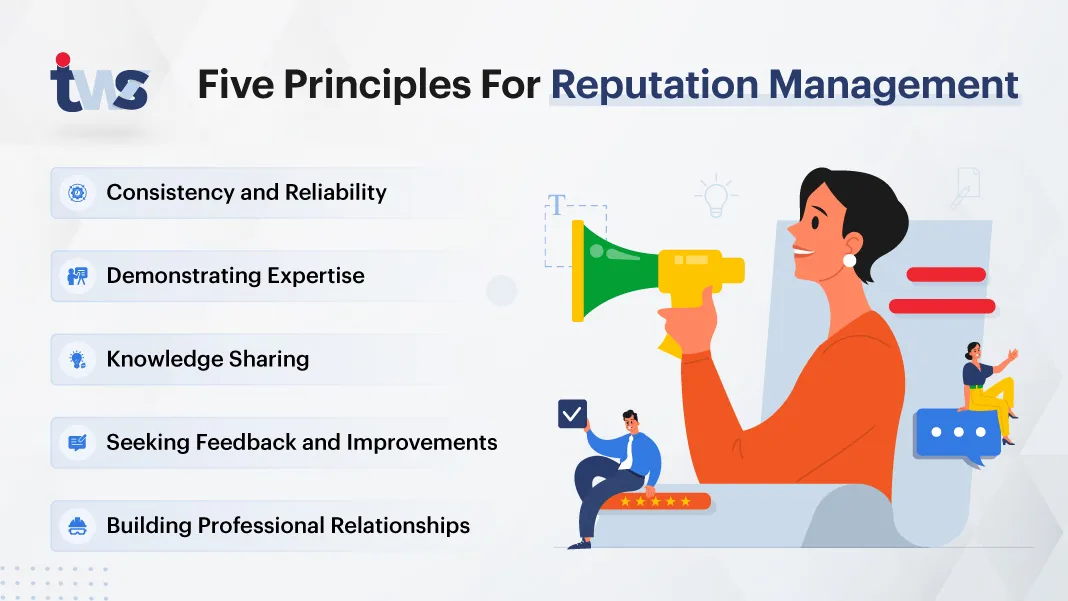 tws

Five Principles For Reputation Management

Consistency and Reliability

Demonstrating Expertise

Knowledge Sharing

Seeking Feedback and Improvements

Building Professional Relationships

T